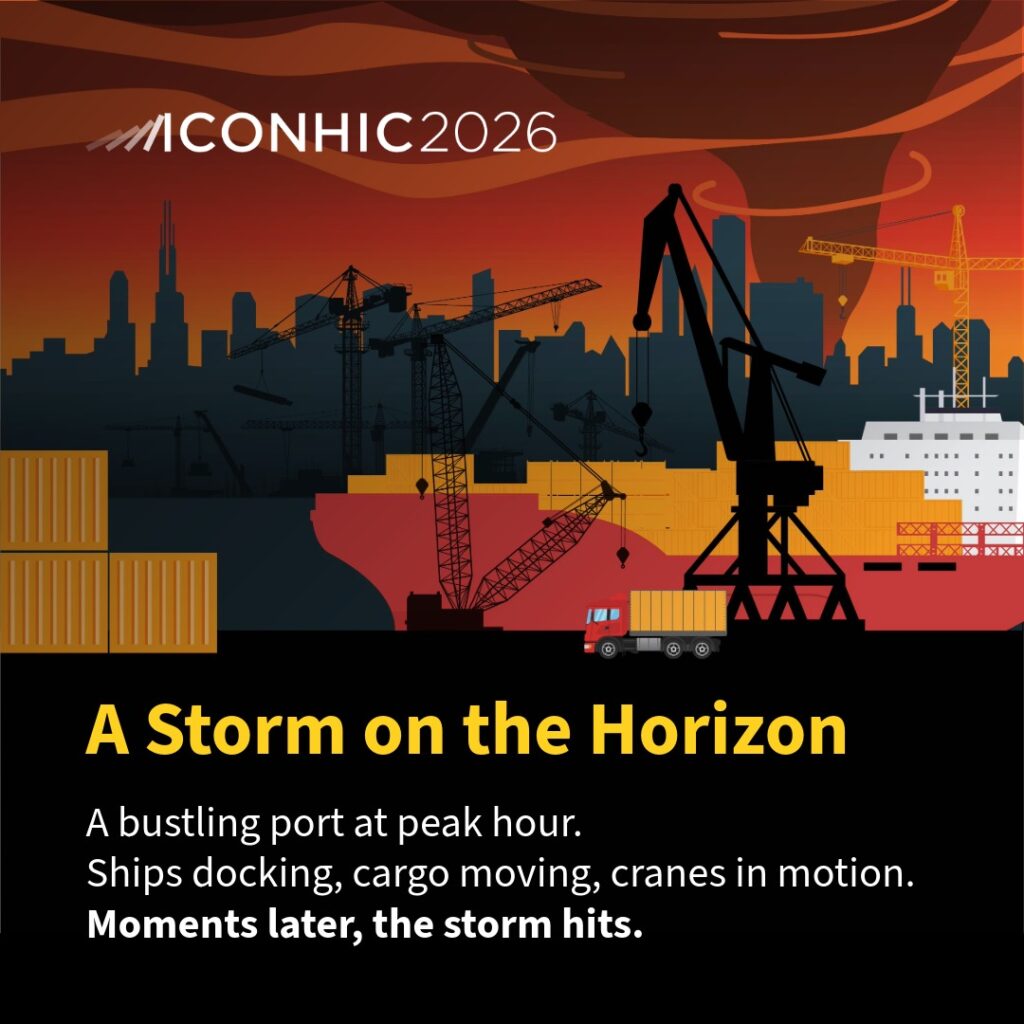 ICONHIC2026

A Storm on the Horizon

A bustling port at peak hour.
Ships docking, cargo moving, cranes in motion.
Moments later, the storm hits.